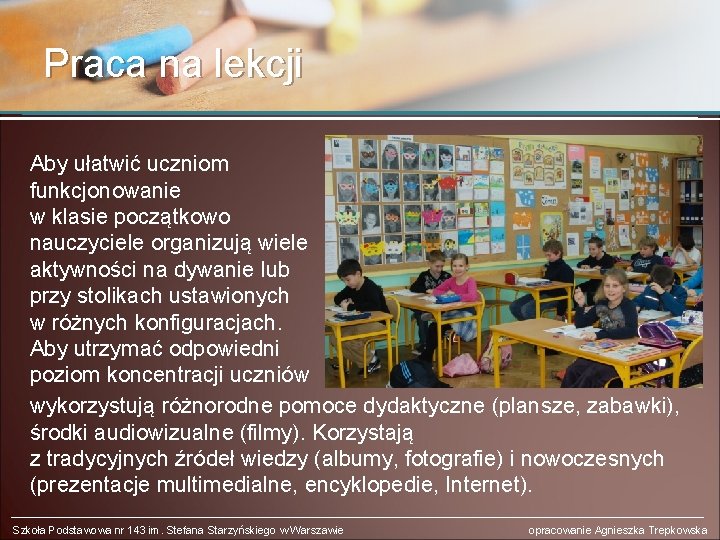 Praca na lekcji

Aby ułatwić uczniom funkcjonowanie w klasie początkowo nauczyciele organizują wiele aktywności na dywanie lub przy stolikach ustawionych w różnych konfiguracjach. Aby utrzymać odpowiedni poziom koncentracji uczniów wykorzystują różnorodne pomoce dydaktyczne (plansze, zabawki), środki audiowizualne (filmy). Korzystają z tradycyjnych źródeł wiedzy (albumy, fotografie) i nowoczesnych (prezentacje multimedialne, encyklopedie, Internet).

Szkoła Podstawowa nr 143 im. Stefana Starzyńskiego w Warszawie

opracowanie Agnieszka Trepkowska